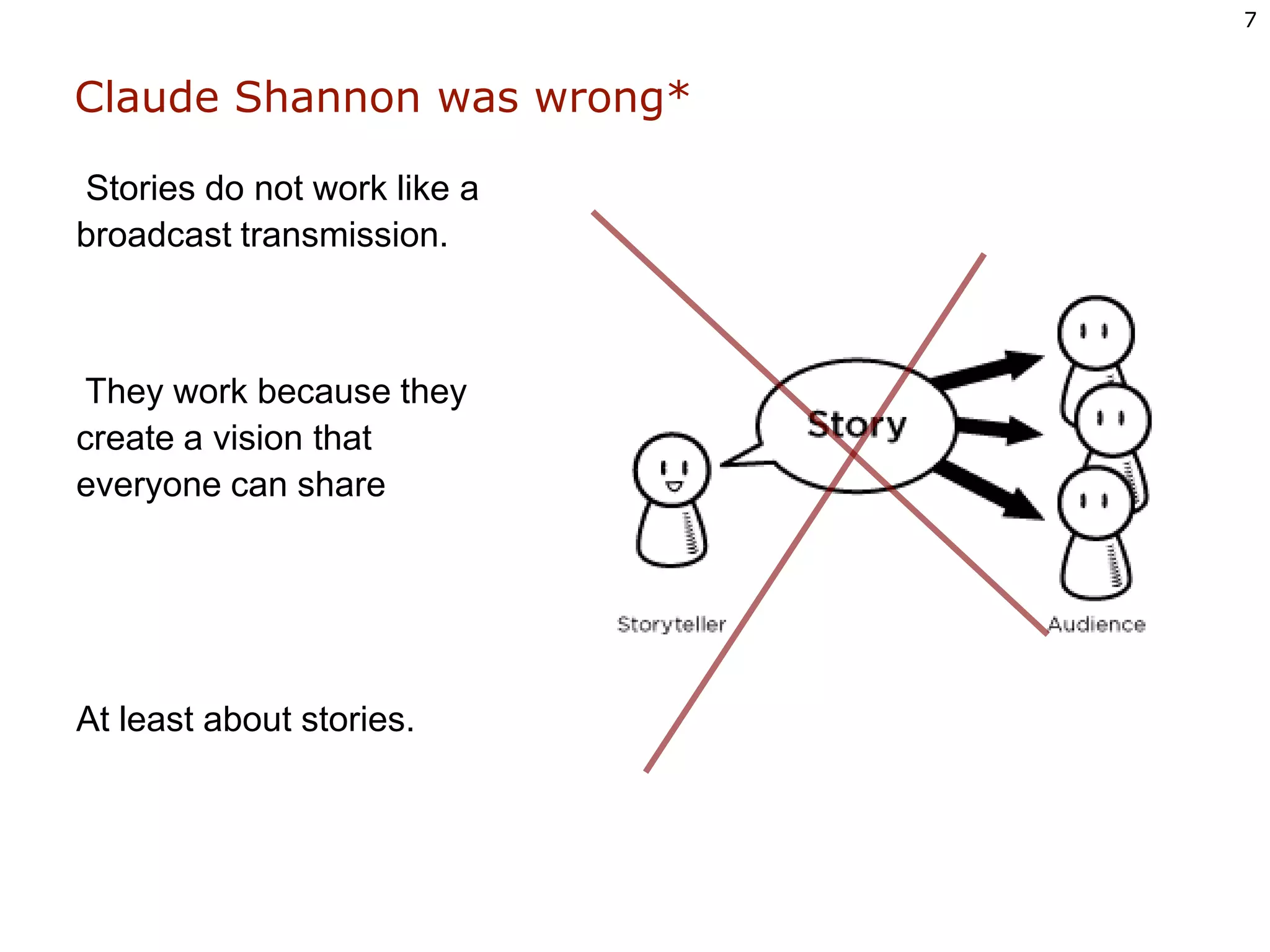 7

Claude Shannon was wrong*

Stories do not work like a broadcast transmission.

They work because they create a vision that everyone can share

At least about stories.

Story

Storyteller

Audience